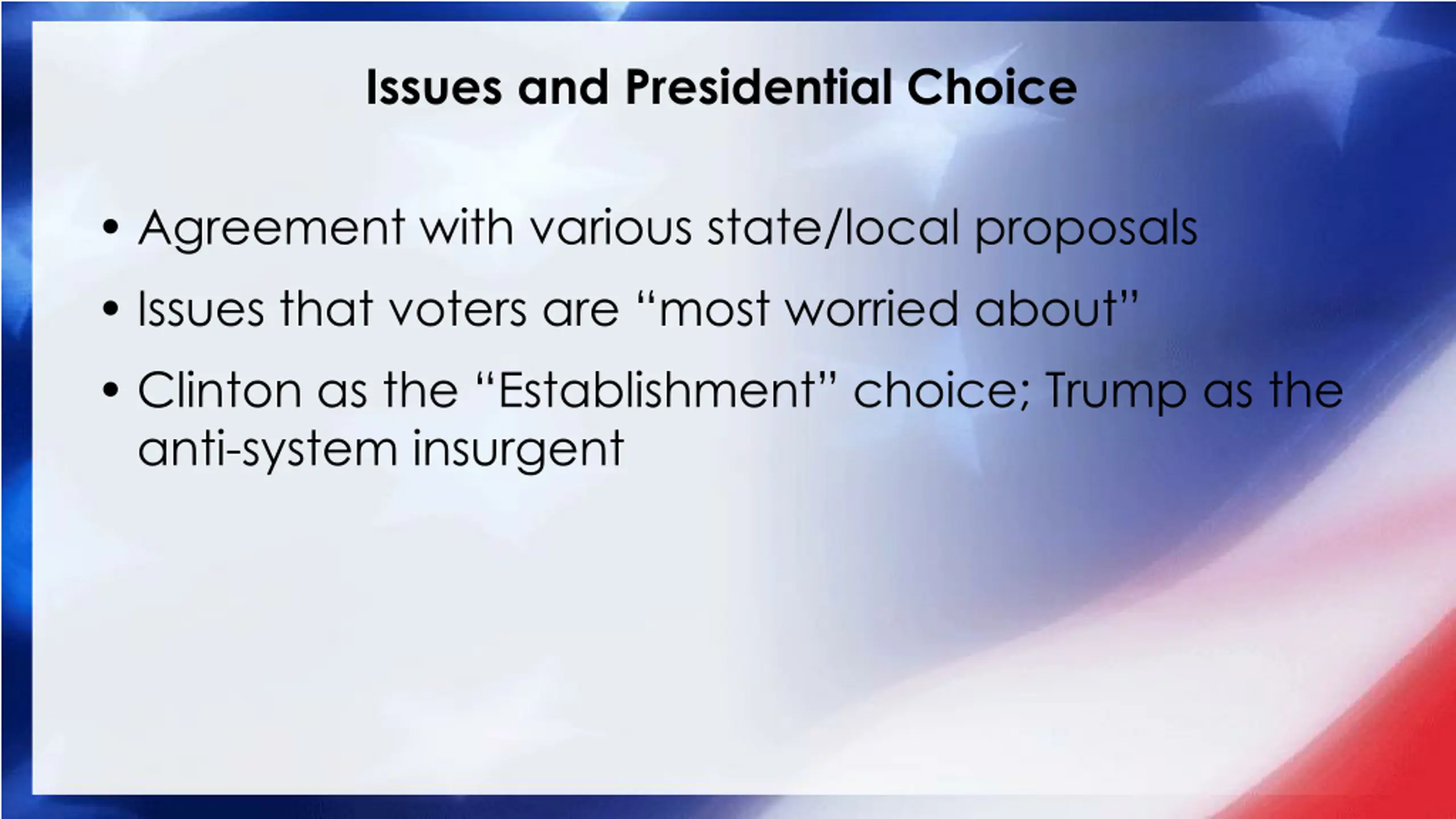 Issues and Presidential Choice

• Agreement with various state/local proposals
• Issues that voters are “most worried about”
• Clinton as the “Establishment” choice; Trump as the anti-system insurgent